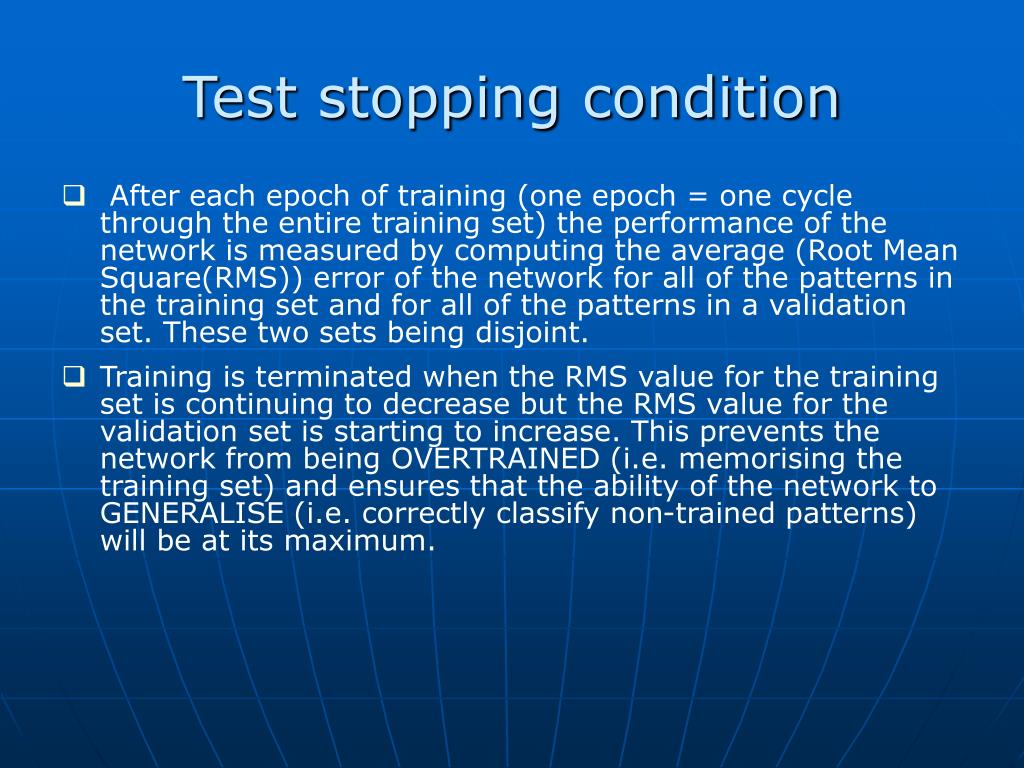 Test stopping condition

❑ After each epoch of training (one epoch = one cycle through the entire training set) the performance of the network is measured by computing the average (Root Mean Square(RMS)) error of the network for all of the patterns in the training set and for all of the patterns in a validation set. These two sets being disjoint.

❑ Training is terminated when the RMS value for the training set is continuing to decrease but the RMS value for the validation set is starting to increase. This prevents the network from being OVERTRAINED (i.e. memorising the training set) and ensures that the ability of the network to GENERALISE (i.e. correctly classify non-trained patterns) will be at its maximum.